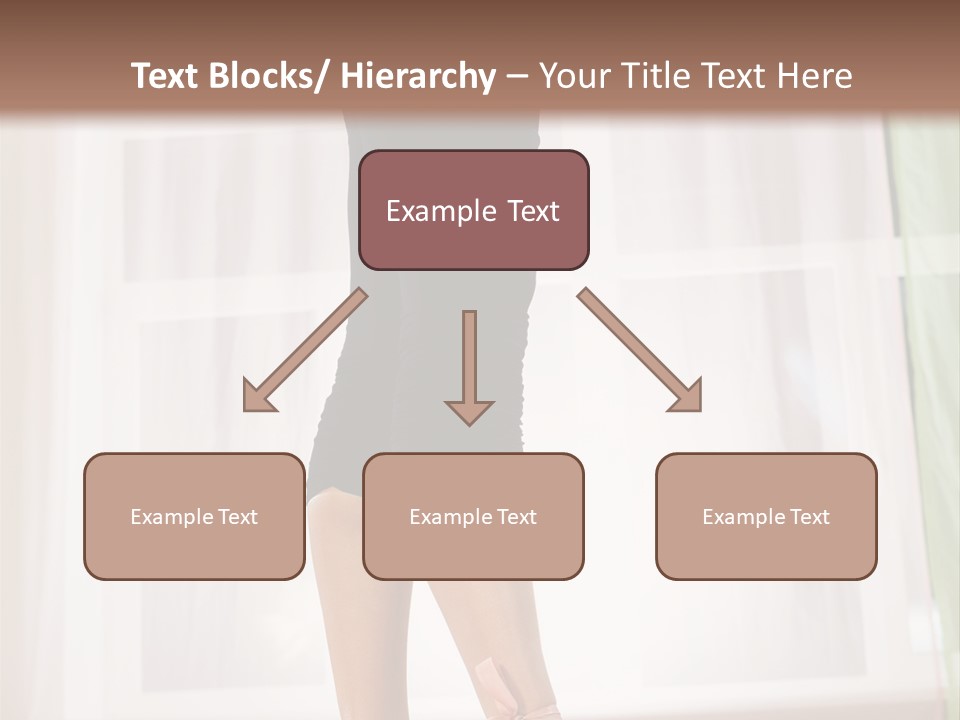 Text Blocks/ Hierarchy – Your Title Text Here

Example Text

Example Text

Example Text

Example Text